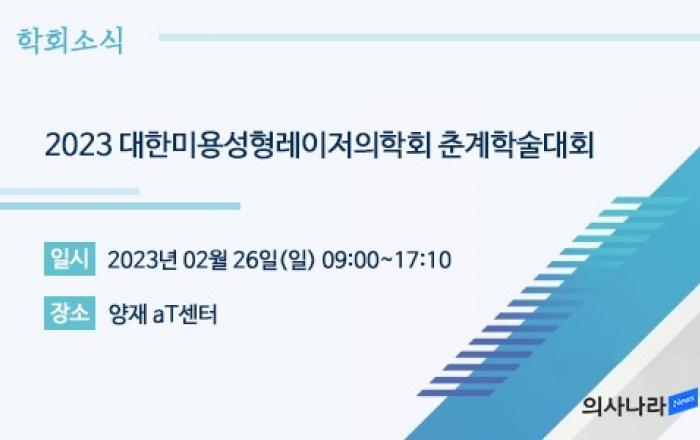 학회소식

2023 대한미용성형레이저의학회 춘계학술대회

일시 2023년 02월 26일(일) 09:00~17:10

장소 양재 aT센터

의사나라 News